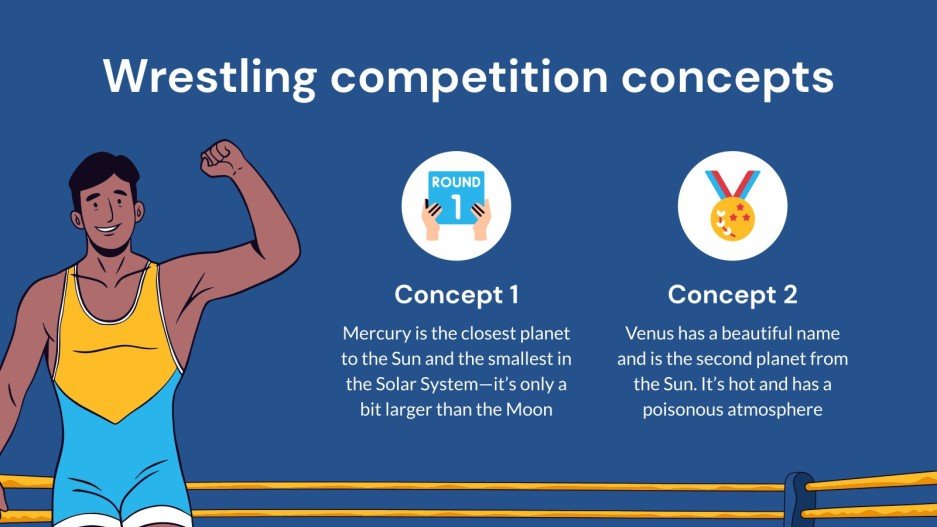 Wrestling competition concepts

ROUND
1

Concept 1

Mercury is the closest planet to the Sun and the smallest in the Solar System—it's only a bit larger than the Moon

Concept 2

Venus has a beautiful name and is the second planet from the Sun. It's hot and has a poisonous atmosphere